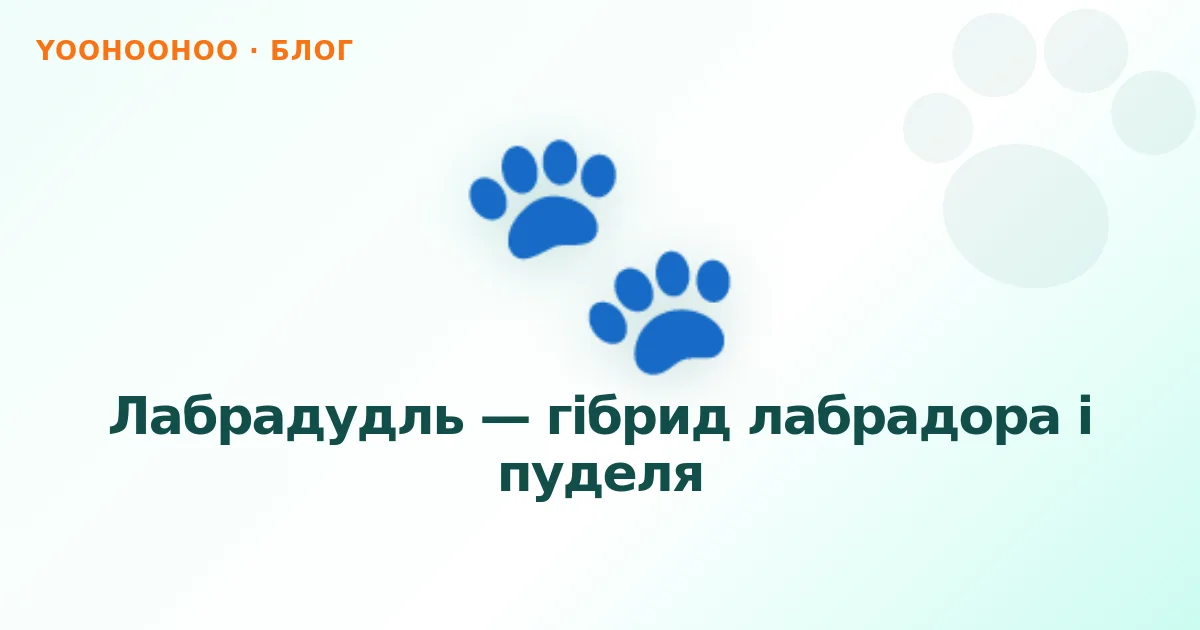 YOOHOOHOO · БЛОГ

Лабрадудль — гібрид лабрадора і пуделя